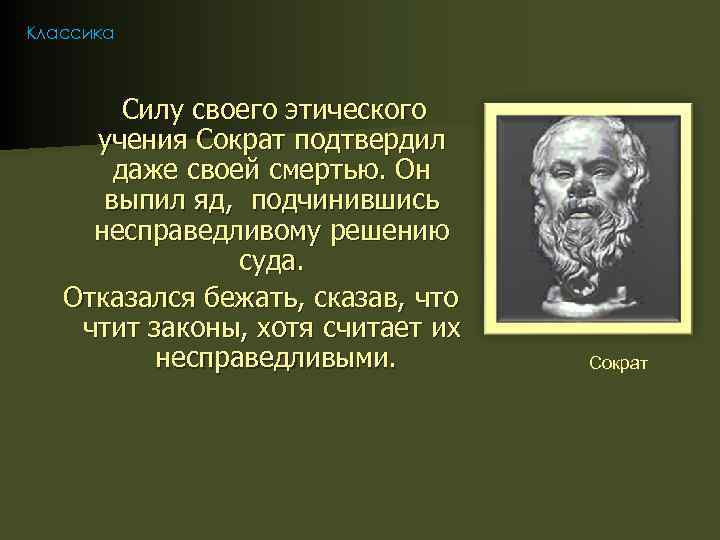 Классика

Силу своего этического учения Сократ подтвердил даже своей смертью. Он выпил яд, подчинившись несправедливому решению суда.

Отказался бежать, сказав, что чтит законы, хотя считает их несправедливыми.

Сократ